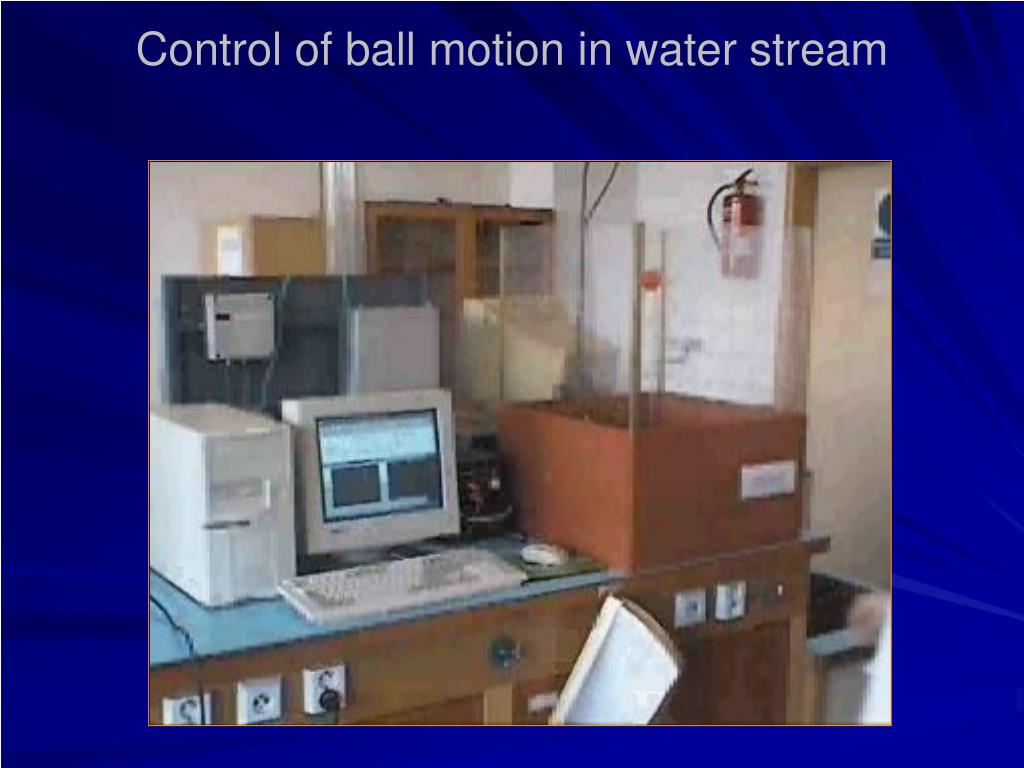 Control of ball motion in water stream